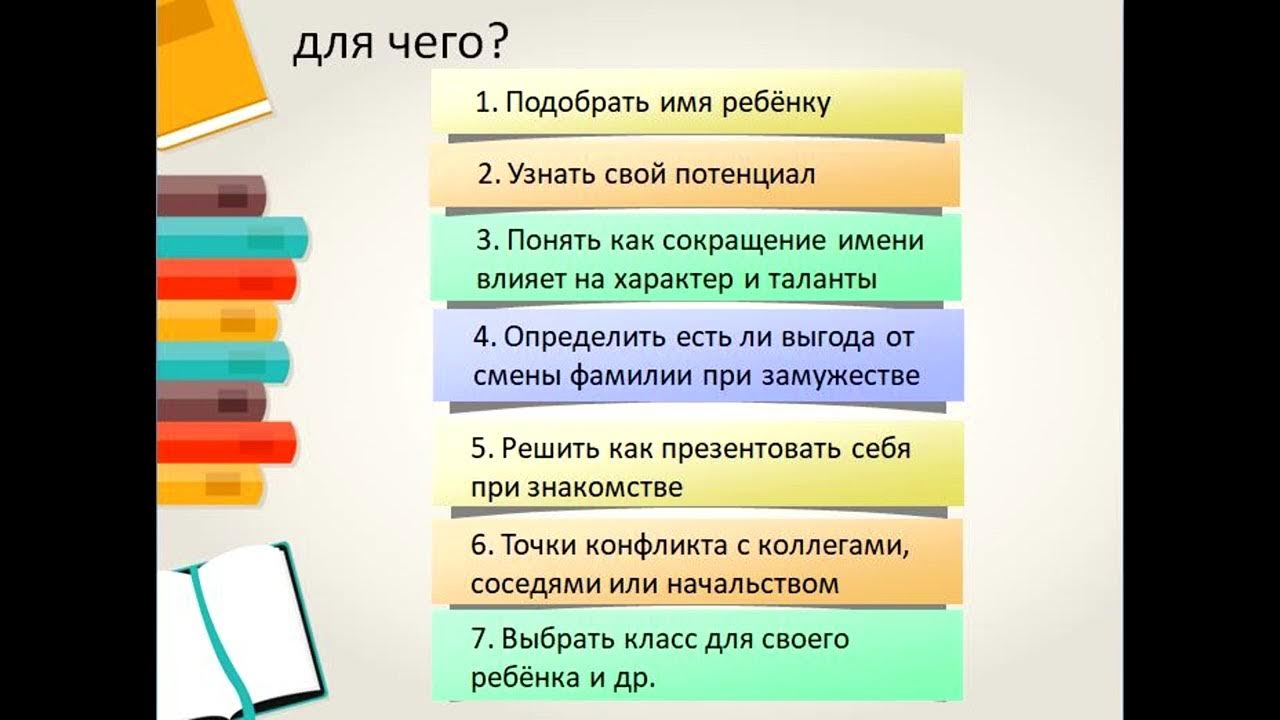 для чего?

1. Подобрать имя ребёнку

2. Узнать свой потенциал

3. Понять как сокращение имени влияет на характер и таланты

4. Определить есть ли выгода от смены фамилии при замужестве

5. Решить как презентовать себя при знакомстве

6. Точки конфликта с коллегами, соседями или начальством

7. Выбрать класс для своего ребёнка и др.